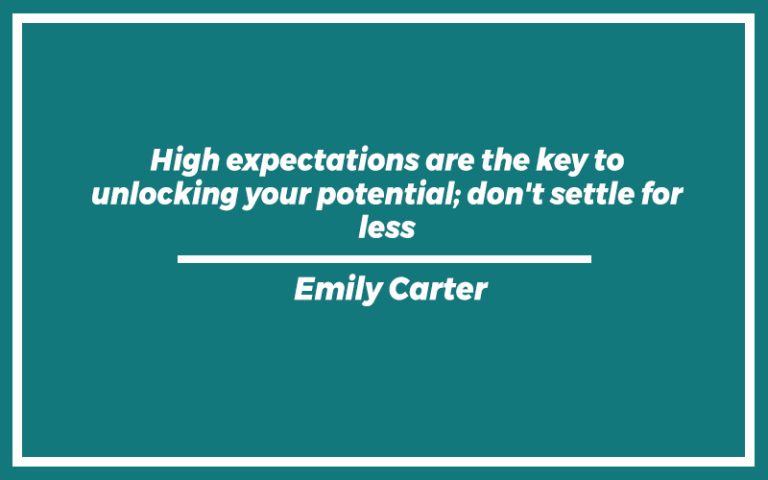 High expectations are the key to unlocking your potential; don't settle for less

Emily Carter